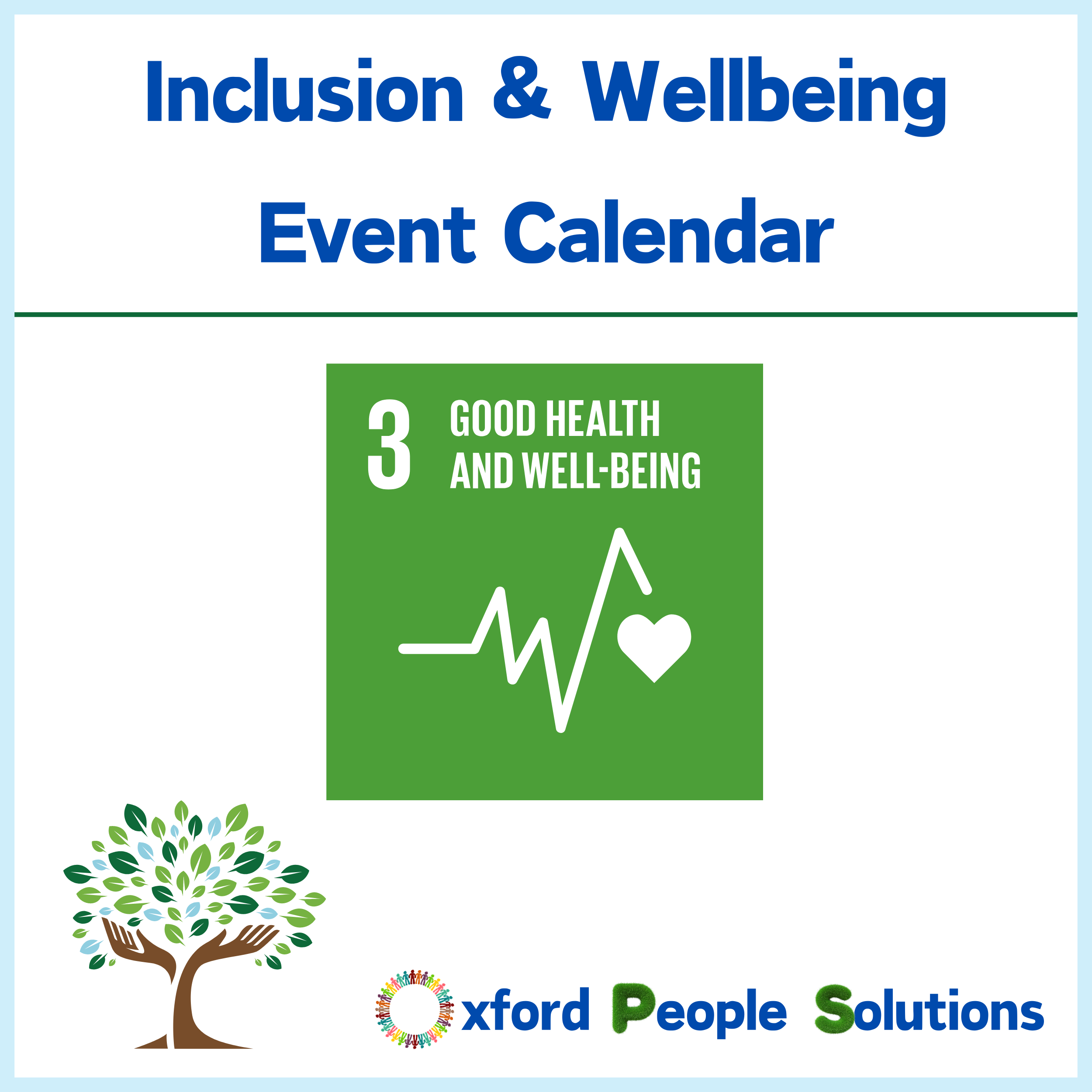 Inclusion & Wellbeing
Event Calendar

3 GOOD HEALTH AND WELL-BEING

Oxford People Solutions